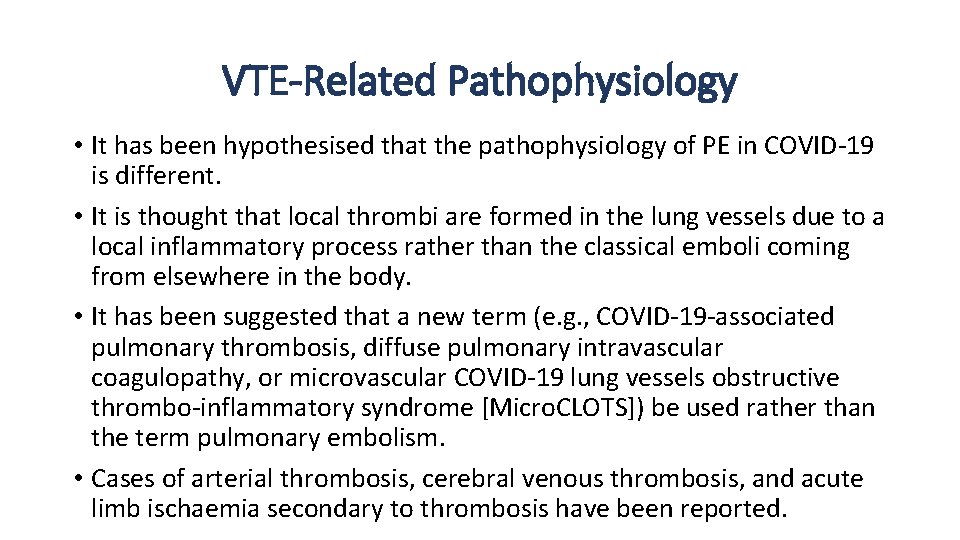 VTE-Related Pathophysiology

• It has been hypothesised that the pathophysiology of PE in COVID-19 is different.

• It is thought that local thrombi are formed in the lung vessels due to a local inflammatory process rather than the classical emboli coming from elsewhere in the body.

• It has been suggested that a new term (e.g., COVID-19-associated pulmonary thrombosis, diffuse pulmonary intravascular coagulopathy, or microvascular COVID-19 lung vessels obstructive thrombo-inflammatory syndrome [Micro.CLOTS]) be used rather than the term pulmonary embolism.

• Cases of arterial thrombosis, cerebral venous thrombosis, and acute limb ischaemia secondary to thrombosis have been reported.